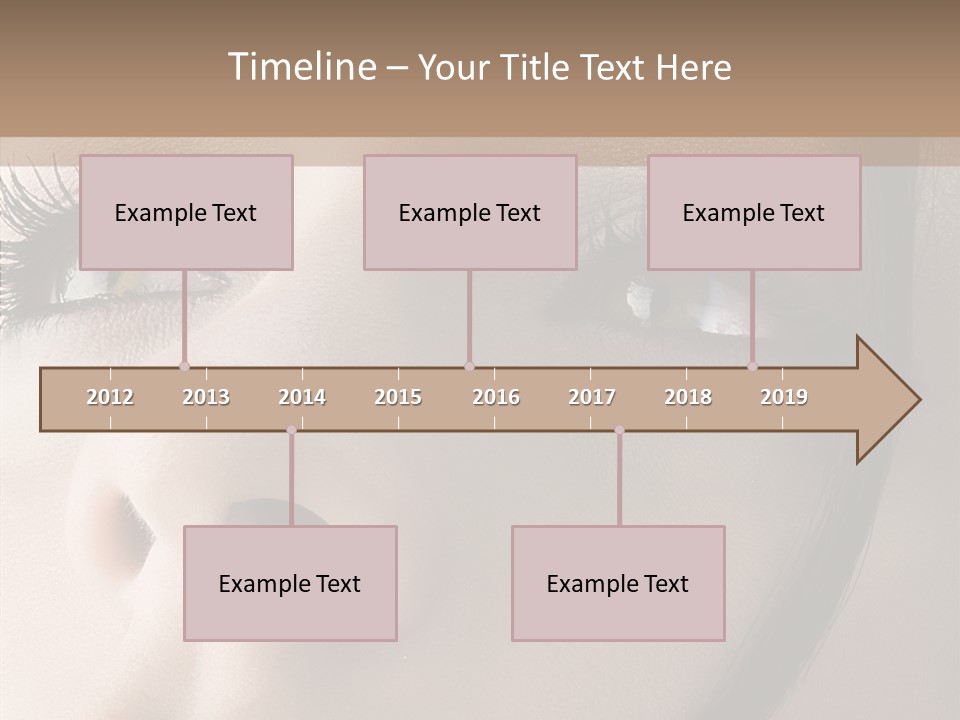 Timeline – Your Title Text Here

Example Text

Example Text

Example Text

2012 2013 2014 2015 2016 2017 2018 2019

Example Text

Example Text